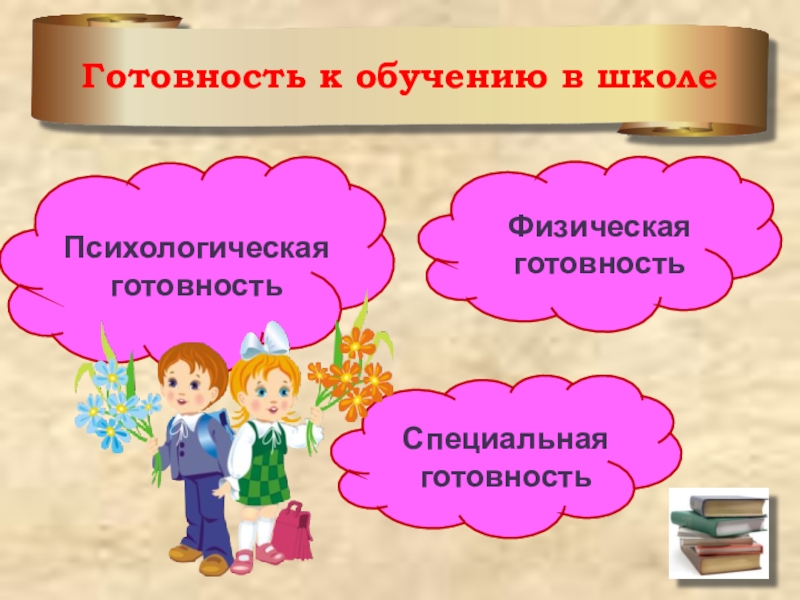 Готовность к обучению в школе

Психологическая готовность

Физическая готовность

Специальная готовность